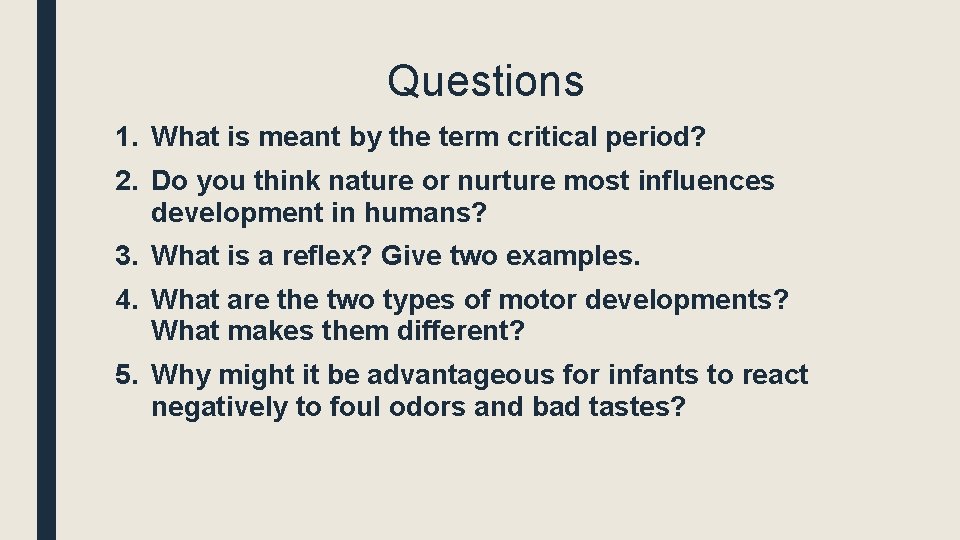 Questions

1. What is meant by the term critical period?
2. Do you think nature or nurture most influences development in humans?
3. What is a reflex? Give two examples.
4. What are the two types of motor developments? What makes them different?
5. Why might it be advantageous for infants to react negatively to foul odors and bad tastes?